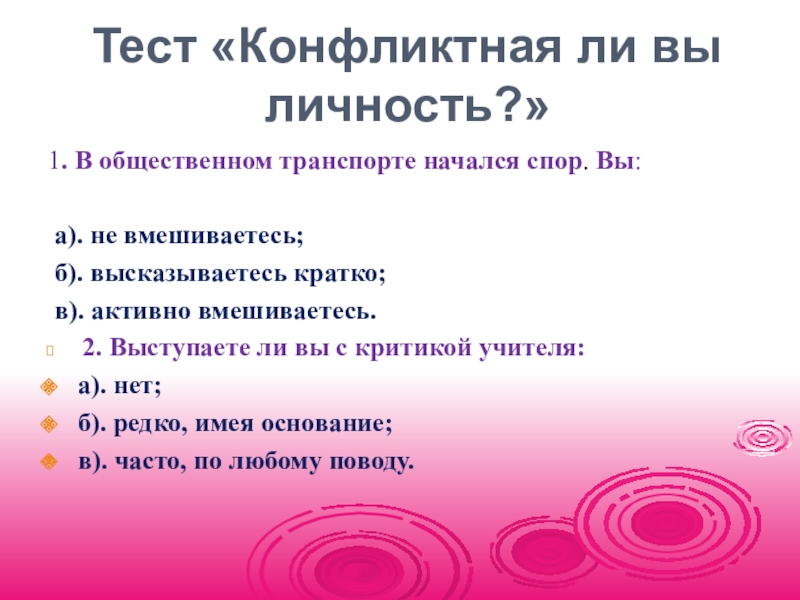 Тест «Конфликтная ли вы личность?»

1. В общественном транспорте начался спор. Вы:

а). не вмешиваетесь;

б). высказываетесь кратко;

в). активно вмешиваетесь.

2. Выступаете ли вы с критикой учителя:

а). нет;

б). редко, имея основание;

в). часто, по любому поводу.